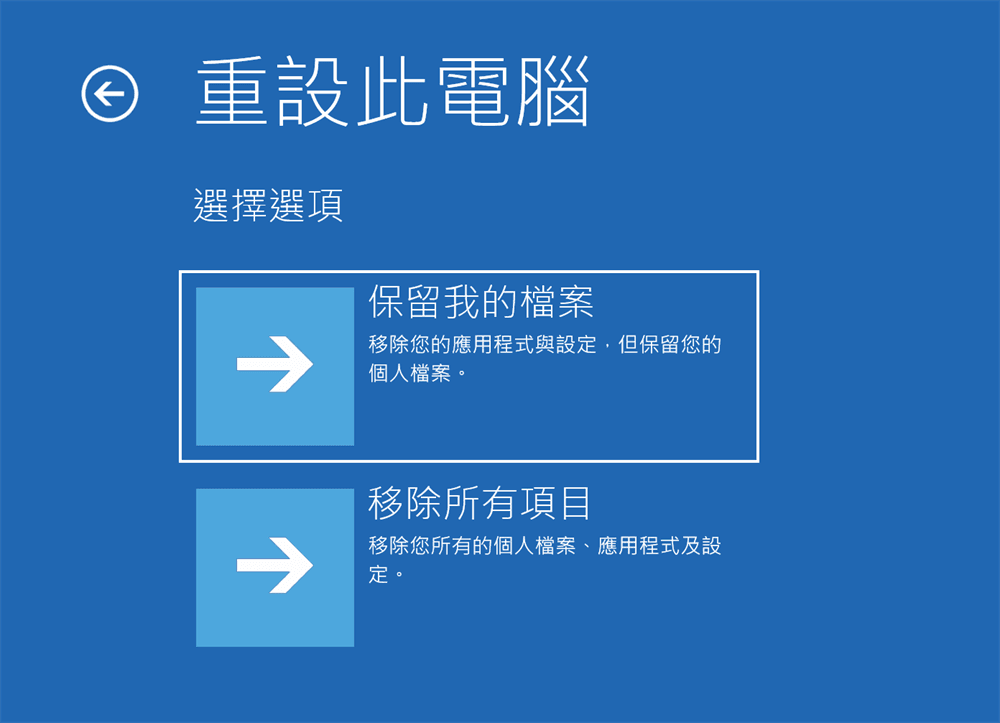 重設此電腦

選擇選項

保留我的檔案
移除您的應用程式與設定，但保留您的個人檔案。

移除所有項目
移除您所有的個人檔案、應用程式及設定。